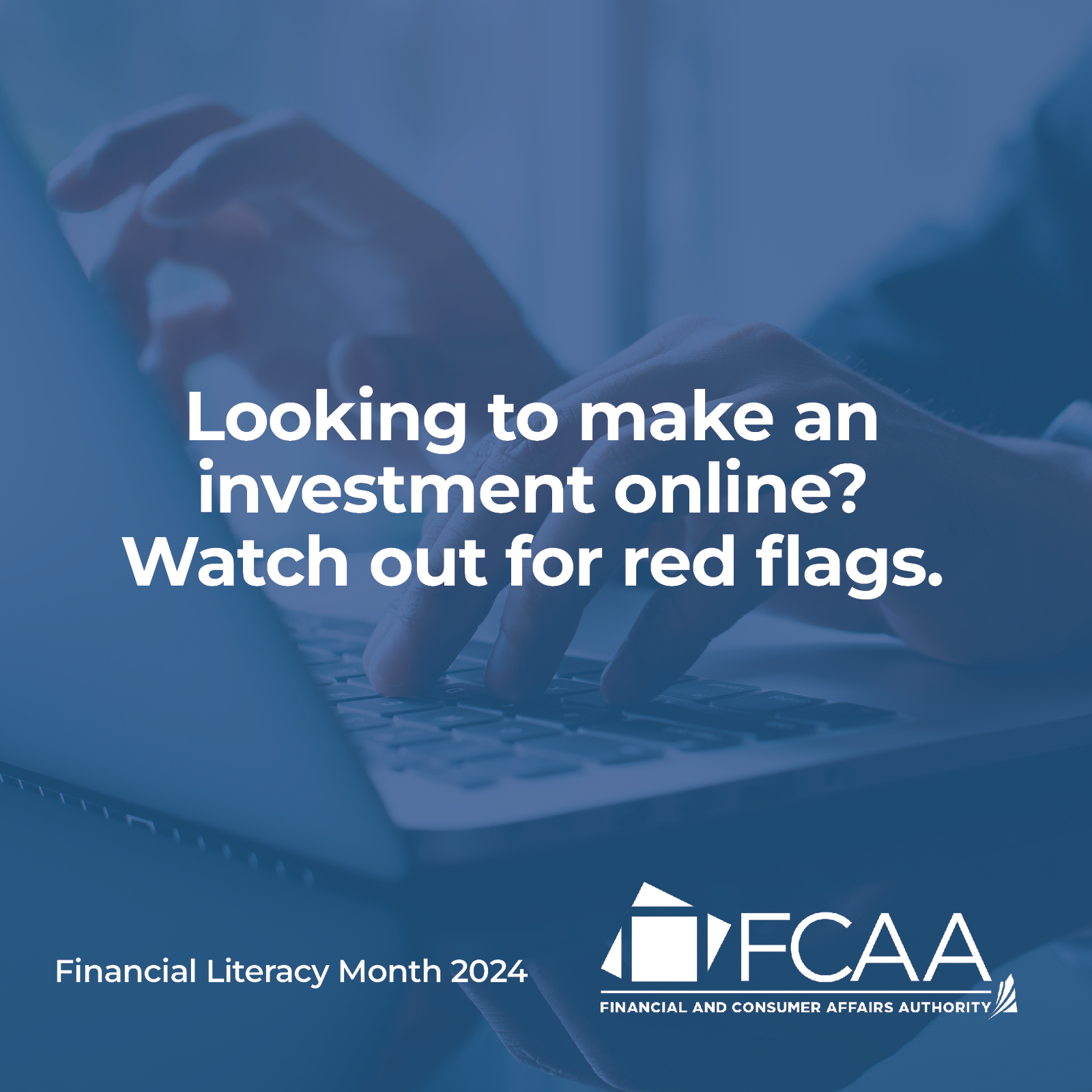 Looking to make an investment online? Watch out for red flags.

Financial Literacy Month 2024

FCAA
FINANCIAL AND CONSUMER AFFAIRS AUTHORITY